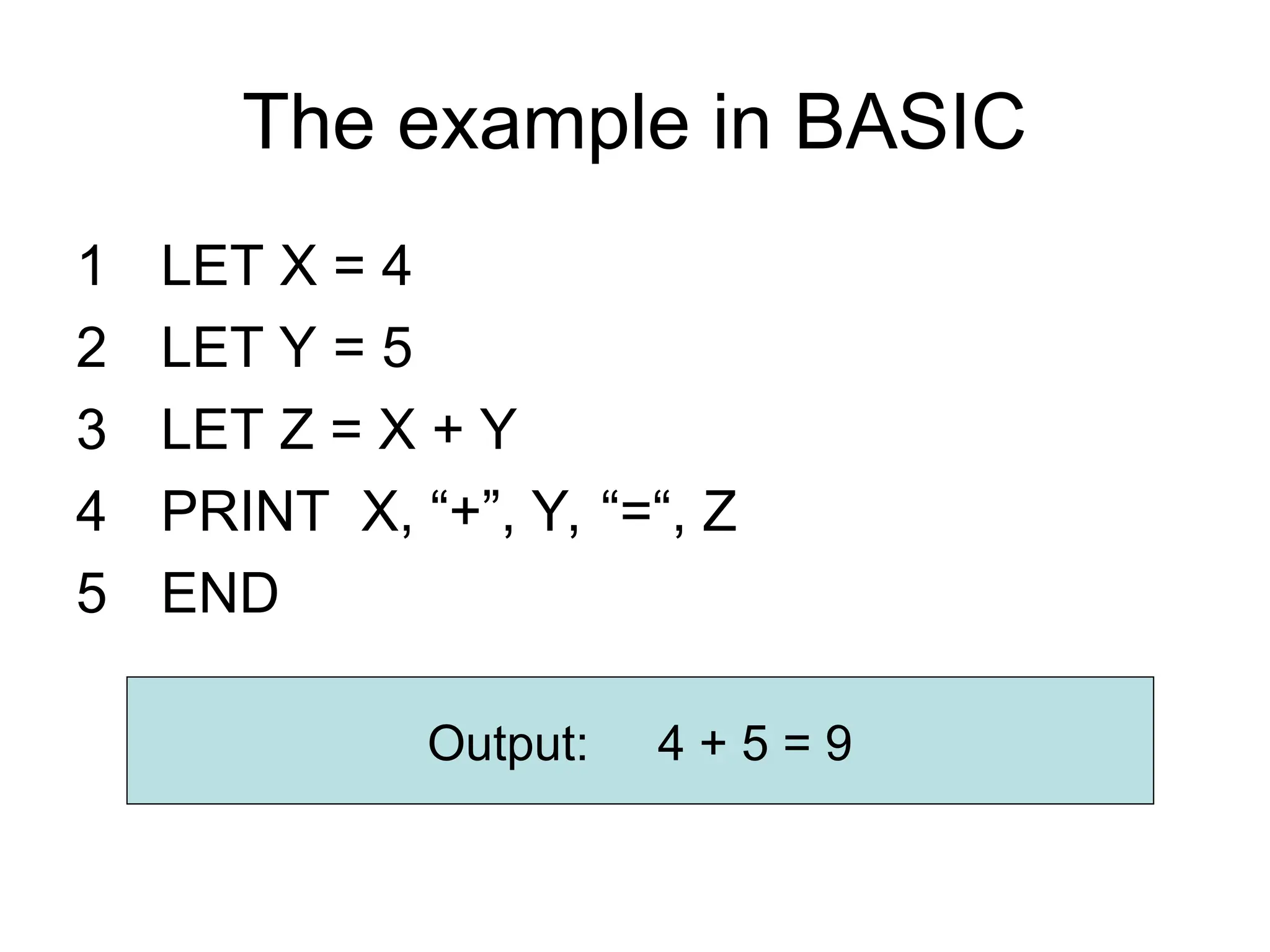 The example in BASIC

1 LET X = 4
2 LET Y = 5
3 LET Z = X + Y
4 PRINT X, “+”, Y, “=“, Z
5 END

Output: 4 + 5 = 9